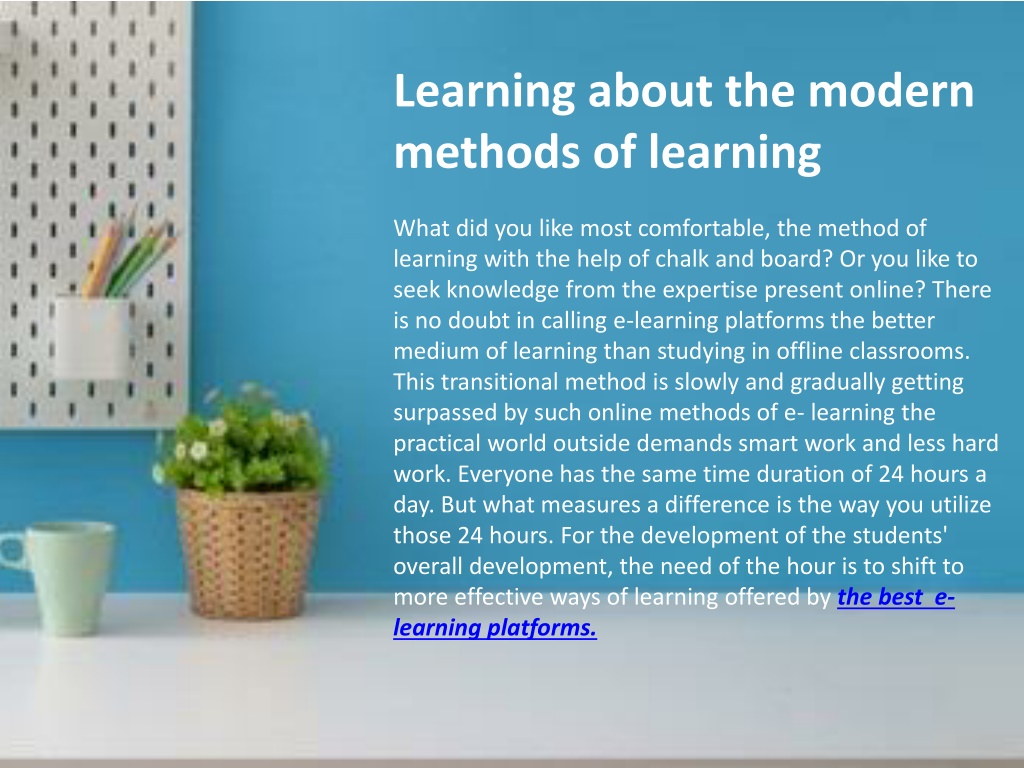 Learning about the modern methods of learning

What did you like most comfortable, the method of learning with the help of chalk and board? Or you like to seek knowledge from the expertise present online? There is no doubt in calling e-learning platforms the better medium of learning than studying in offline classrooms. This transitional method is slowly and gradually getting surpassed by such online methods of e- learning the practical world outside demands smart work and less hard work. Everyone has the same time duration of 24 hours a day. But what measures a difference is the way you utilize those 24 hours. For the development of the students' overall development, the need of the hour is to shift to more effective ways of learning offered by the best e-learning platforms.